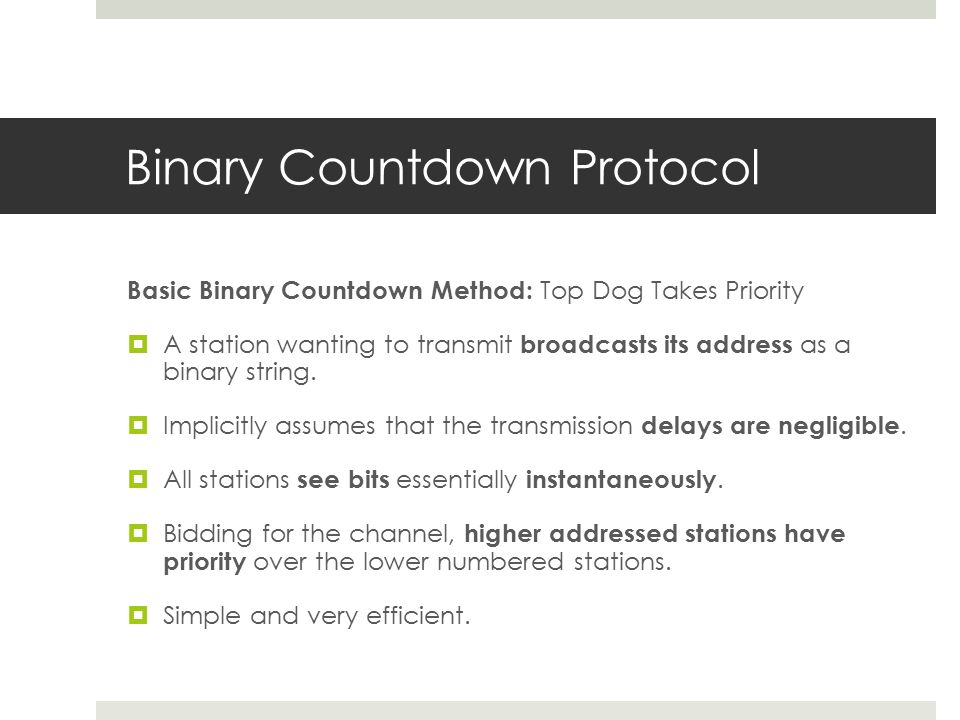 Binary Countdown Protocol

Basic Binary Countdown Method: Top Dog Takes Priority

A station wanting to transmit broadcasts its address as a binary string.

Implicitly assumes that the transmission delays are negligible.

All stations see bits essentially instantaneously.

Bidding for the channel, higher addressed stations have priority over the lower numbered stations.

Simple and very efficient.